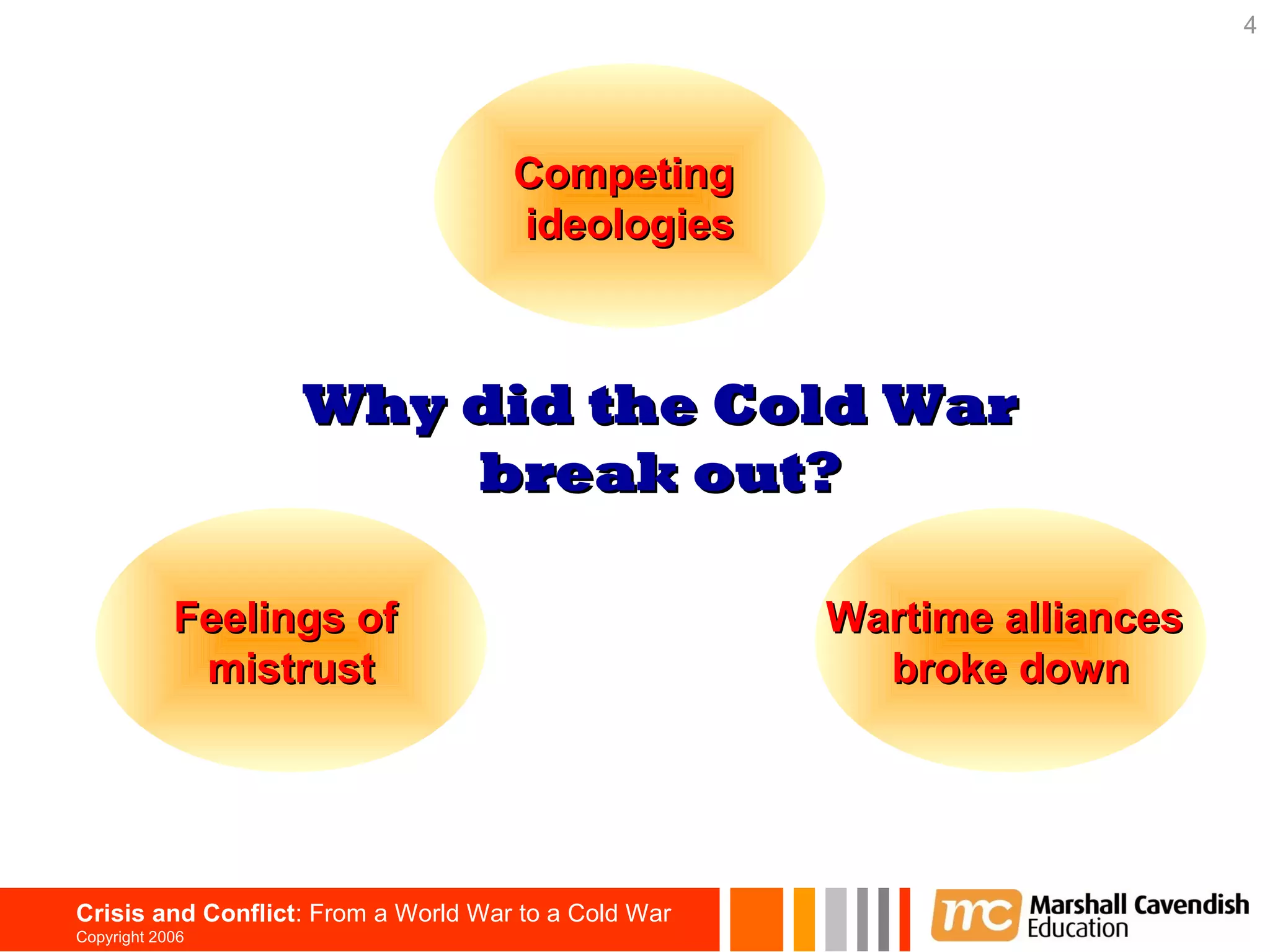 4

Competing ideologies

Why did the Cold War break out?

Feelings of mistrust

Wartime alliances broke down

Crisis and Conflict: From a World War to a Cold War
Copyright 2006

mc Marshall Cavendish Education